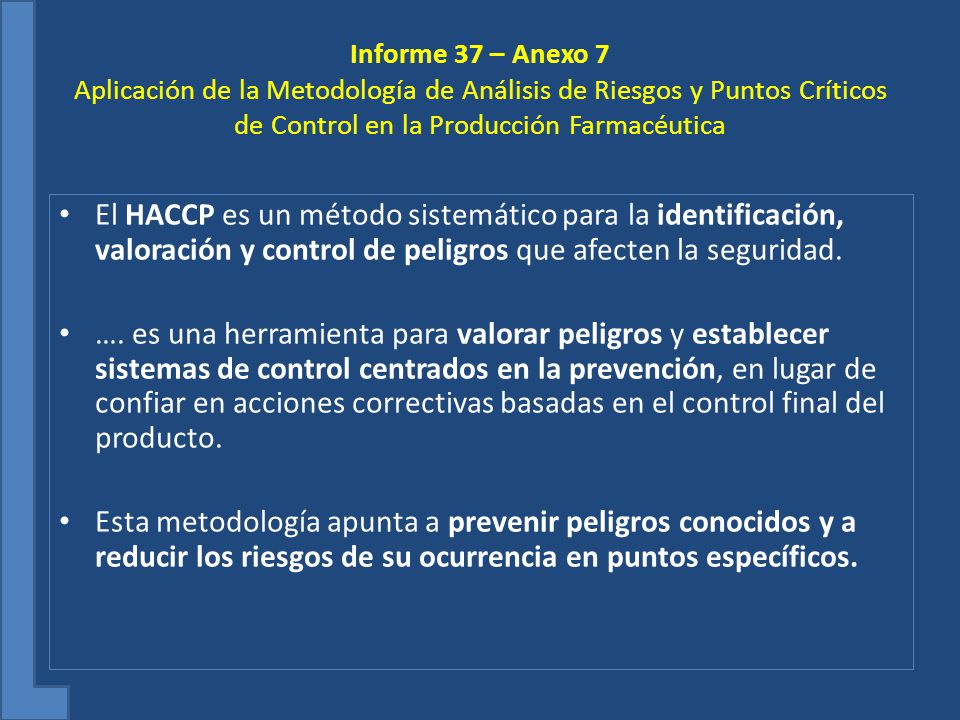 Informe 37 – Anexo 7
Aplicación de la Metodología de Análisis de Riesgos y Puntos Críticos de Control en la Producción Farmacéutica

• El HACCP es un método sistemático para la identificación, valoración y control de peligros que afecten la seguridad.

• …. es una herramienta para valorar peligros y establecer sistemas de control centrados en la prevención, en lugar de confiar en acciones correctivas basadas en el control final del producto.

• Esta metodología apunta a prevenir peligros conocidos y a reducir los riesgos de su ocurrencia en puntos específicos.